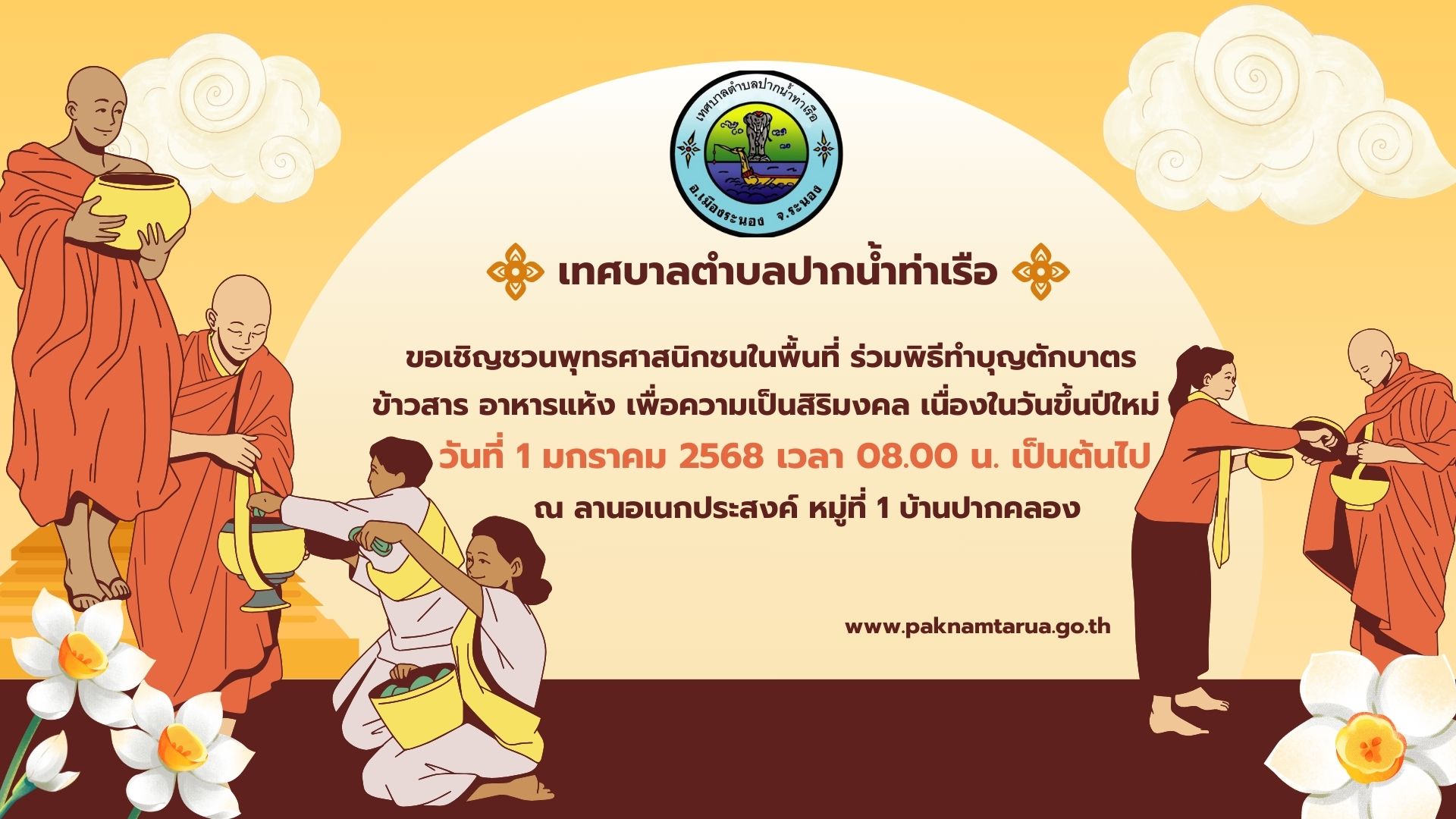 เทศบาลตำบลปากน้ำท่าเรือ
อ.เมืองระนอง จ.ระนอง

เทศบาลตำบลปากน้ำท่าเรือ

ขอเชิญชวนพุทธศาสนิกชนในพื้นที่ ร่วมพิธีทำบุญตักบาตร ข้าวสาร อาหารแห้ง เพื่อความเป็นสิริมงคล เนื่องในวันขึ้นปีใหม่

วันที่ 1 มกราคม 2568 เวลา 08.00 น. เป็นต้นไป

ณ ลานอเนกประสงค์ หมู่ที่ 1 บ้านปากคลอง

www.paknamtarua.go.th